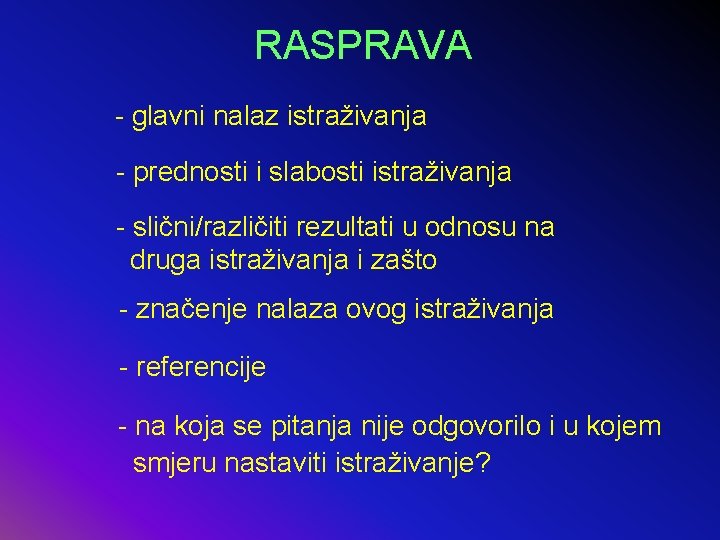 RASPRAVA

- glavni nalaz istraživanja

- prednosti i slabosti istraživanja

- slični/različiti rezultati u odnosu na druga istraživanja i zašto

- značenje nalaza ovog istraživanja

- referencije

- na koja se pitanja nije odgovorilo i u kojem smjeru nastaviti istraživanje?